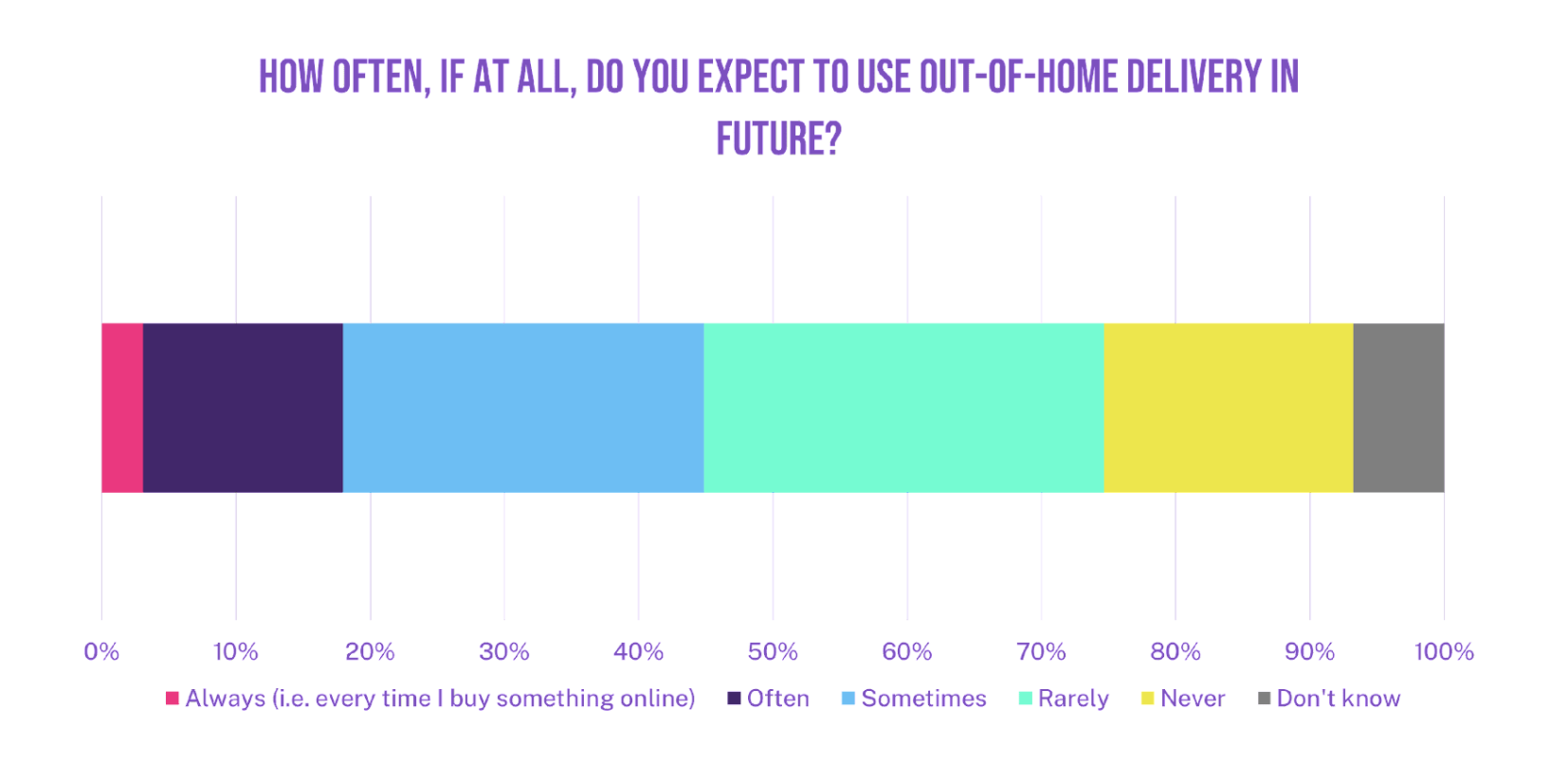 HOW OFTEN, IF AT ALL, DO YOU EXPECT TO USE OUT-OF-HOME DELIVERY IN FUTURE?

0% 10% 20% 30% 40% 50% 60% 70% 80% 90% 100%

Always (i.e. every time I buy something online) Often Sometimes Rarely Never Don't know